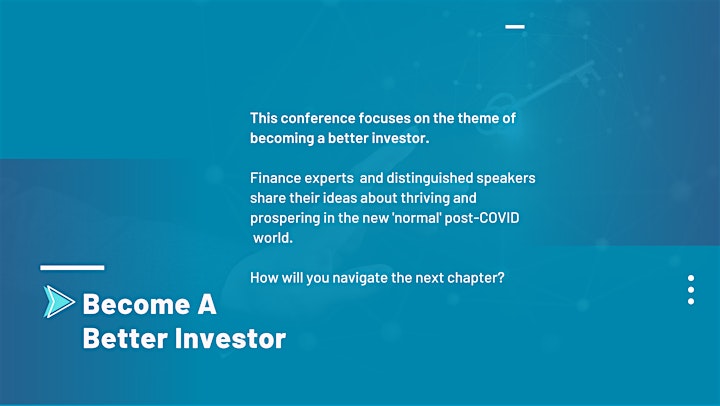 This conference focuses on the theme of becoming a better investor.

Finance experts and distinguished speakers share their ideas about thriving and prospering in the new 'normal' post-COVID world.

How will you navigate the next chapter?

Become A Better Investor